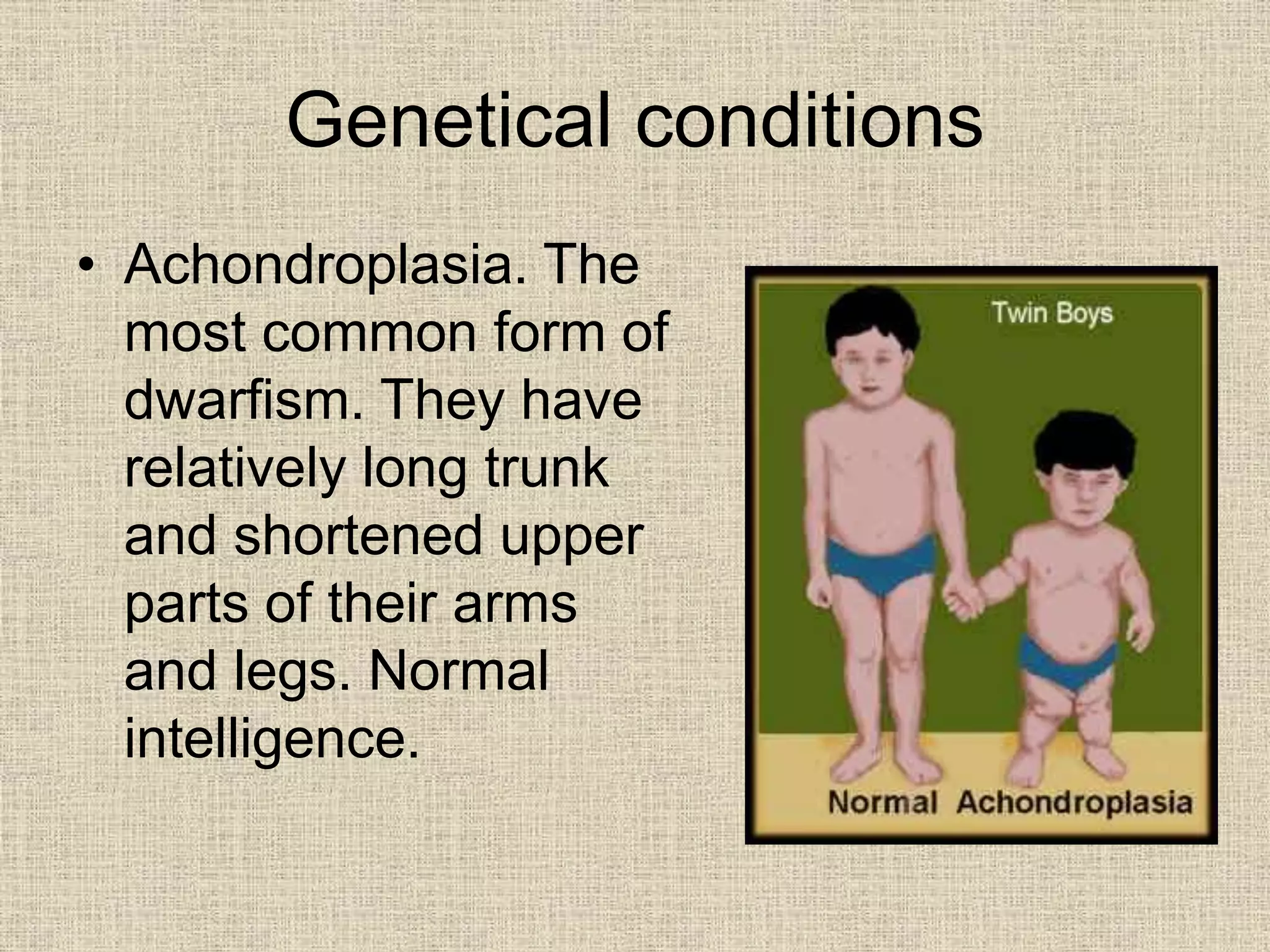 Genetical conditions

• Achondroplasia. The most common form of dwarfism. They have relatively long trunk and shortened upper parts of their arms and legs. Normal intelligence.

Twin Boys

Normal Achondroplasia